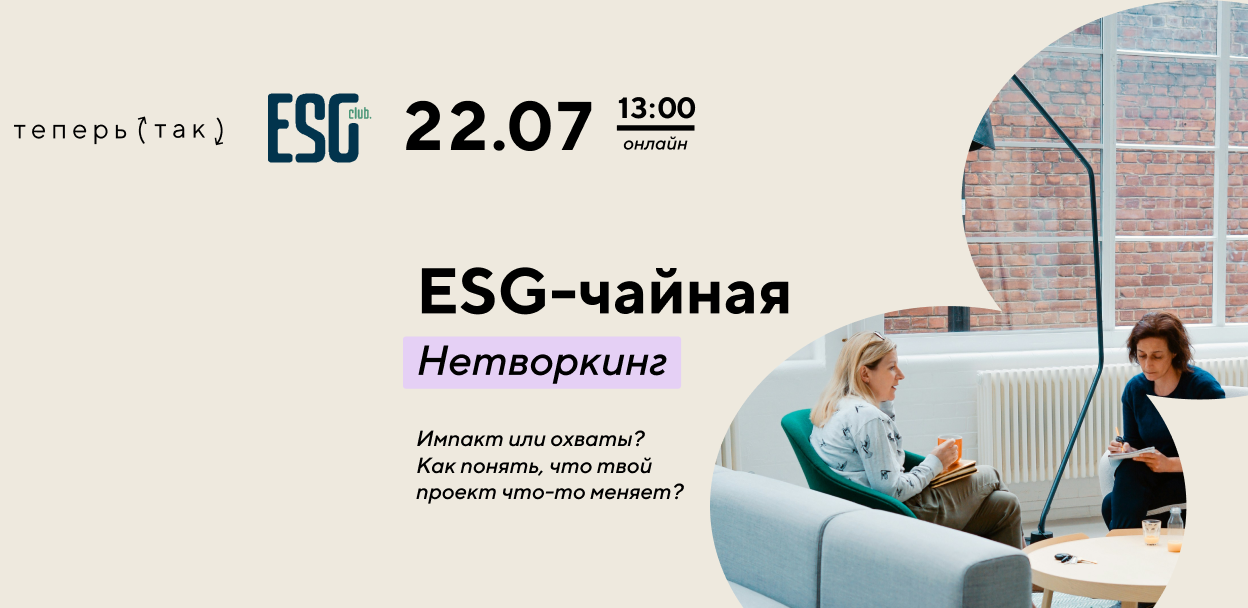 теперь (так)

ESG club.

22.07

13:00
онлайн

ESG-чайная

Нетворкинг

Импакт или охваты? Как понять, что твой проект что-то меняет?